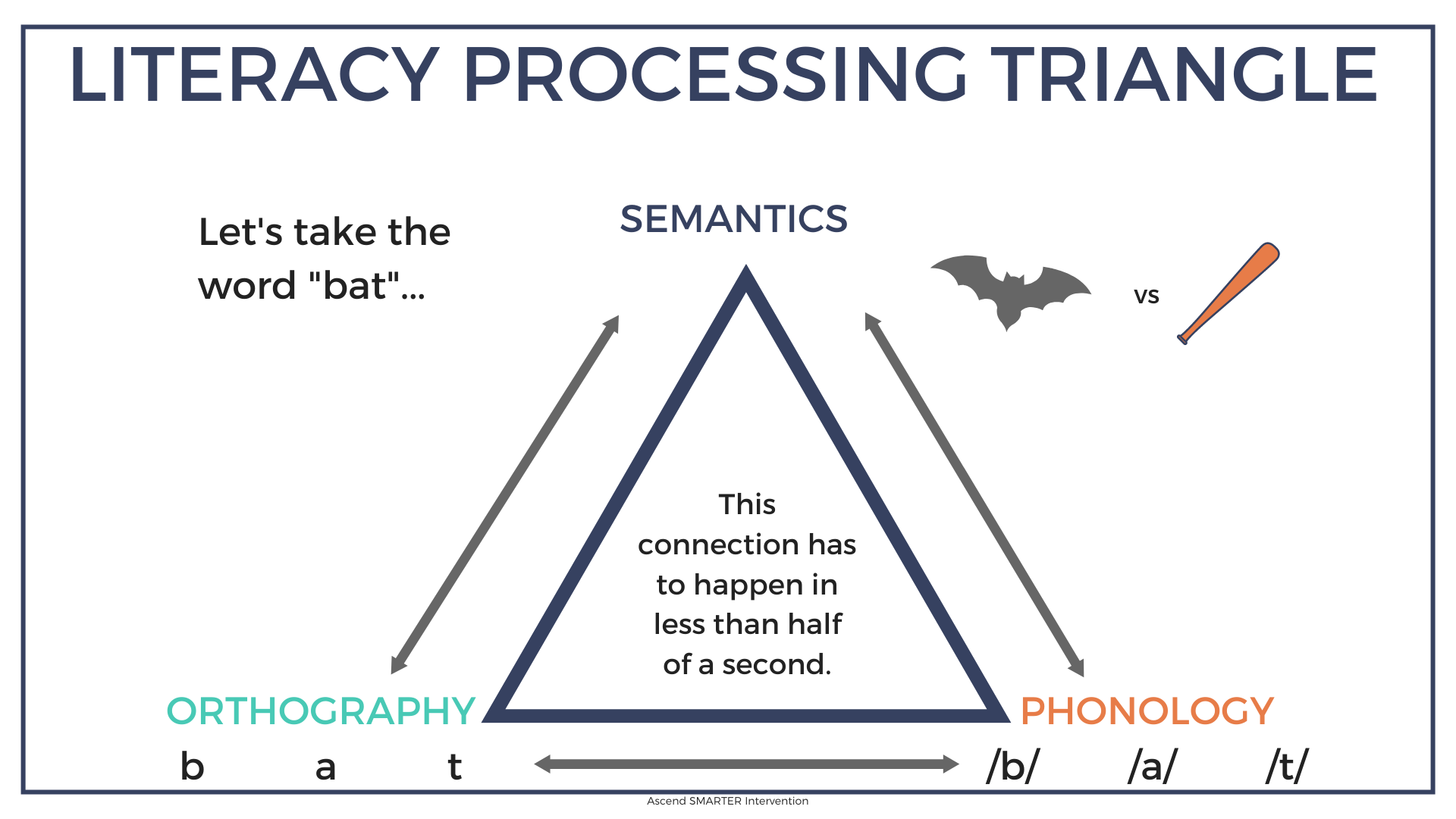 LITERACY PROCESSING TRIANGLE

Let's take the word "bat"...

SEMANTICS

vs

This connection has to happen in less than half of a second.

ORTHOGRAPHY

PHONOLOGY

b a t

/b/ /a/ /t/

Ascend SMARTER Intervention